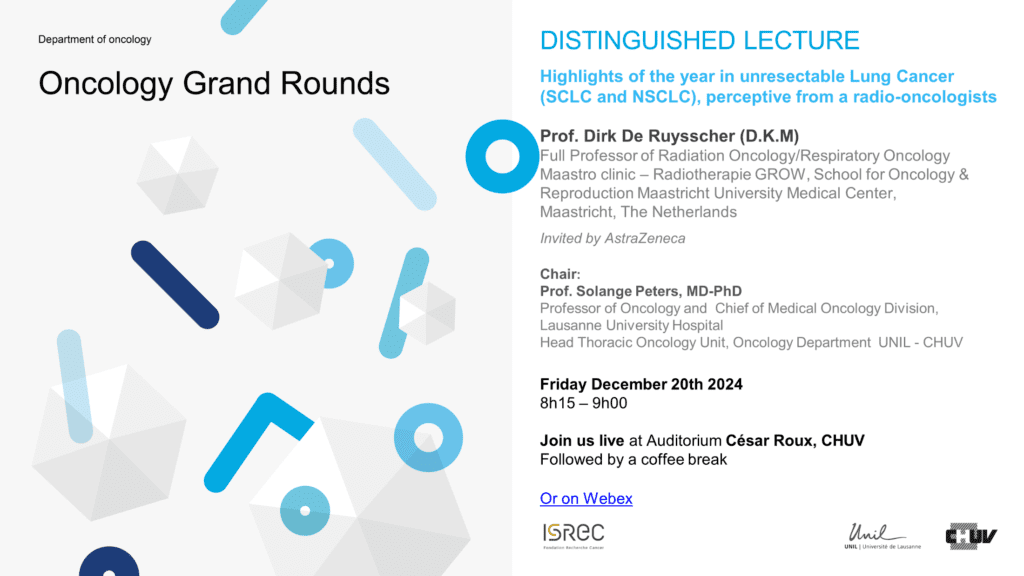 Department of oncology

Oncology Grand Rounds

DISTINGUISHED LECTURE

Highlights of the year in unresectable Lung Cancer (SCLC and NSCLC), perceptive from a radio-oncologists

Prof. Dirk De Ruysscher (D.K.M)
Full Professor of Radiation Oncology/Respiratory Oncology Maastro clinic – Radiotherapie GROW, School for Oncology & Reproduction Maastricht University Medical Center, Maastricht, The Netherlands

Invited by AstraZeneca

Chair:
Prof. Solange Peters, MD-PhD
Professor of Oncology and Chief of Medical Oncology Division, Lausanne University Hospital
Head Thoracic Oncology Unit, Oncology Department UNIL - CHUV

Friday December 20th 2024
8h15 – 9h00

Join us live at Auditorium César Roux, CHUV
Followed by a coffee break

Or on Webex

ISREC
Fondation Recherche Cancer

Unil
UNIL | Université de Lausanne

CHUV